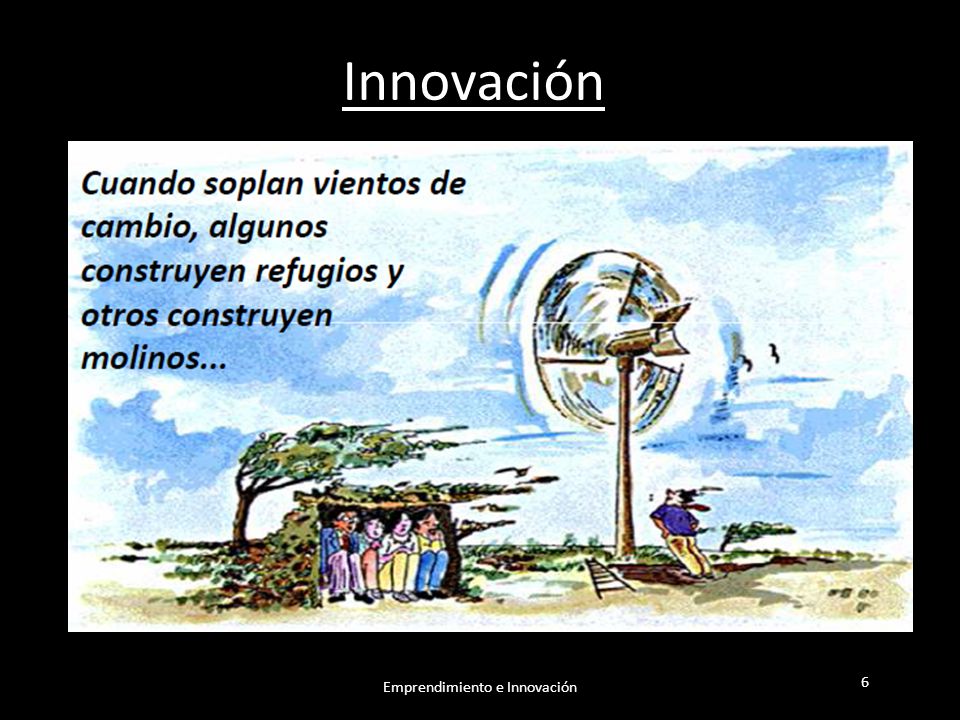 Innovación

Cuando soplan vientos de cambio, algunos construyen refugios y otros construyen molinos...

Emprendimiento e Innovación

6